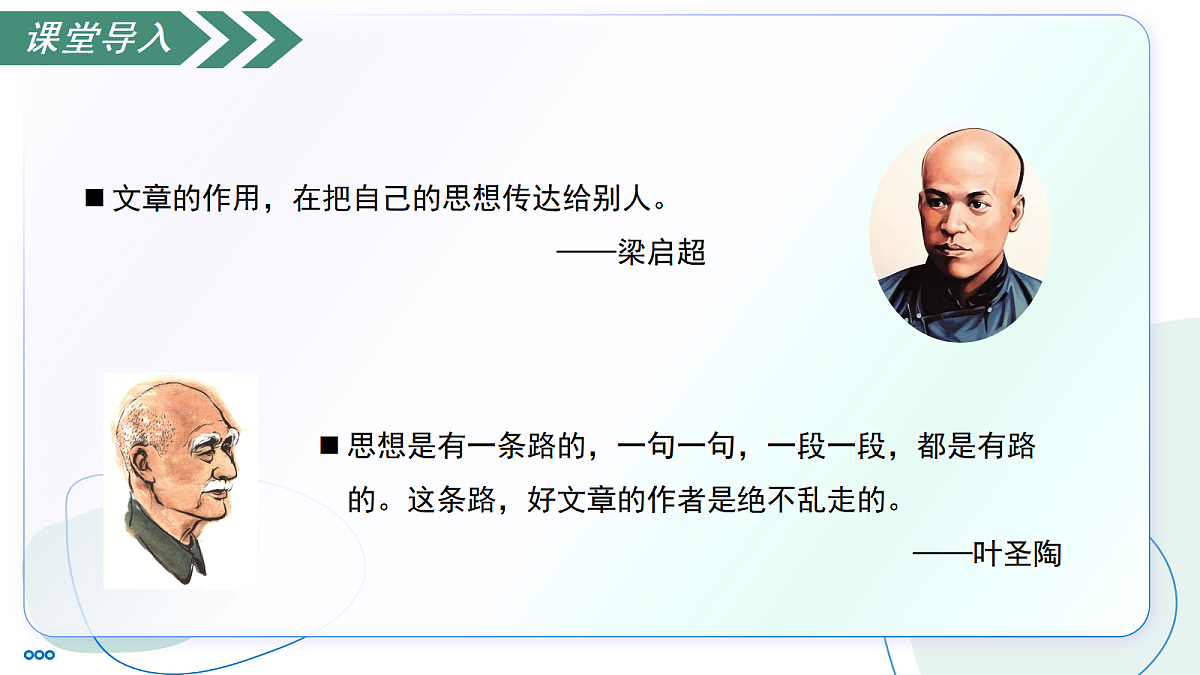 课堂导入

■ 文章的作用，在把自己的思想传达给别人。

——梁启超

■ 思想是有一条路的，一句一句，一段一段，都是有路的。这条路，好文章的作者是绝不乱走的。

——叶圣陶